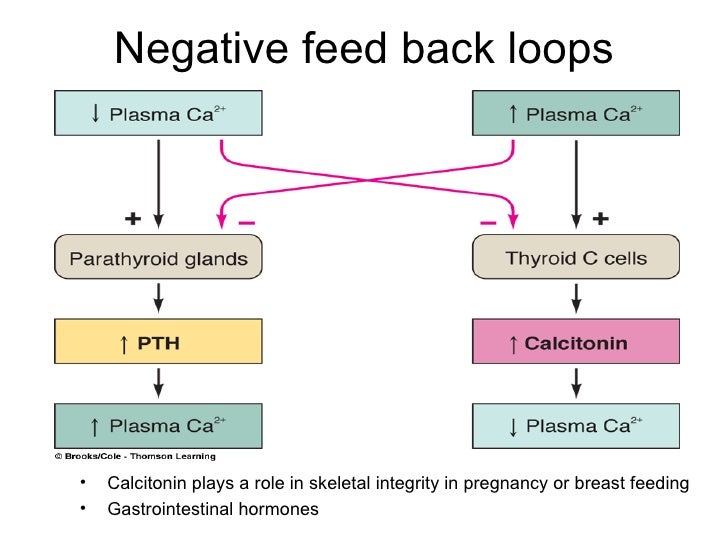 Negative feed back loops

↓ Plasma $Ca^{2+}$

↑ Plasma $Ca^{2+}$

+

−

−

+

Parathyroid glands

Thyroid C cells

↑ PTH

↑ Calcitonin

↑ Plasma $Ca^{2+}$

↓ Plasma $Ca^{2+}$

© Brooks/Cole - Thomson Learning

• Calcitonin plays a role in skeletal integrity in pregnancy or breast feeding
• Gastrointestinal hormones